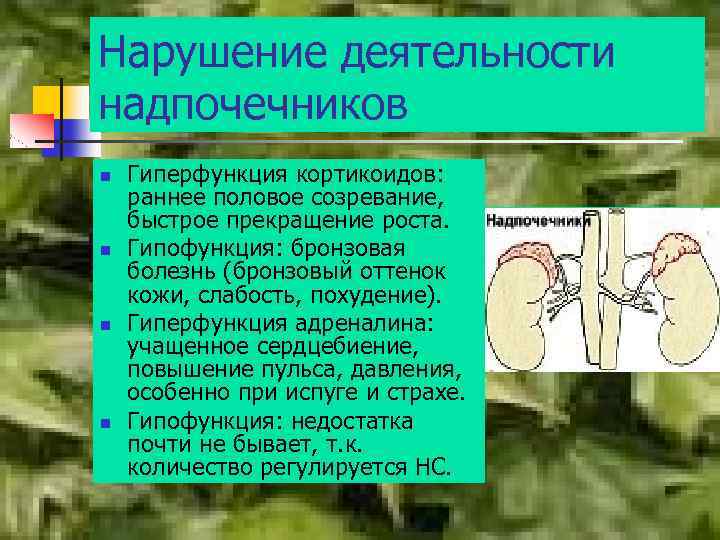 Нарушение деятельности надпочечников

- Гиперфункция кортикоидов: раннее половое созревание, быстрое прекращение роста.
- Гипофункция: бронзовая болезнь (бронзовый оттенок кожи, слабость, похудение).
- Гиперфункция адреналина: учащенное сердцебиение, повышение пульса, давления, особенно при испуге и страхе.
- Гипофункция: недостатка почти не бывает, т.к. количество регулируется НС.

Надпочечники